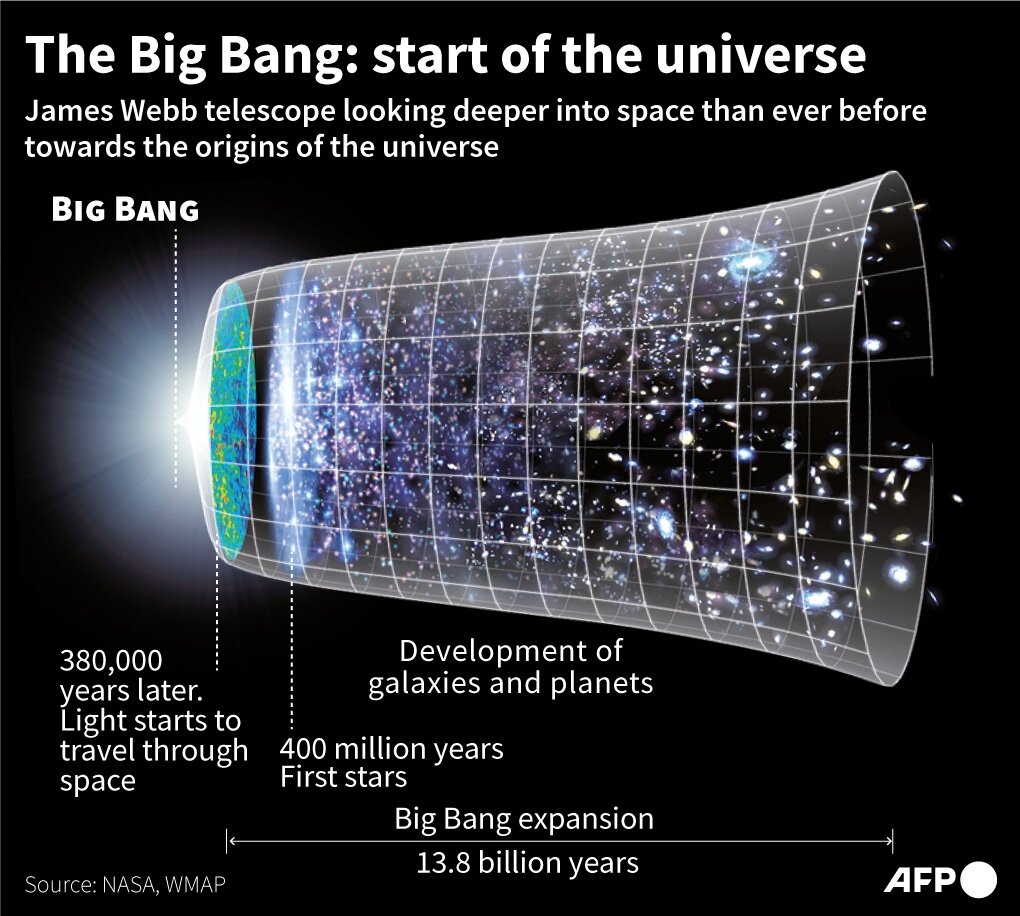 The Big Bang: start of the universe

James Webb telescope looking deeper into space than ever before towards the origins of the universe

BIG BANG

380,000 years later. Light starts to travel through space

400 million years
First stars

Development of galaxies and planets

Big Bang expansion

13.8 billion years

Source: NASA, WMAP

AFP